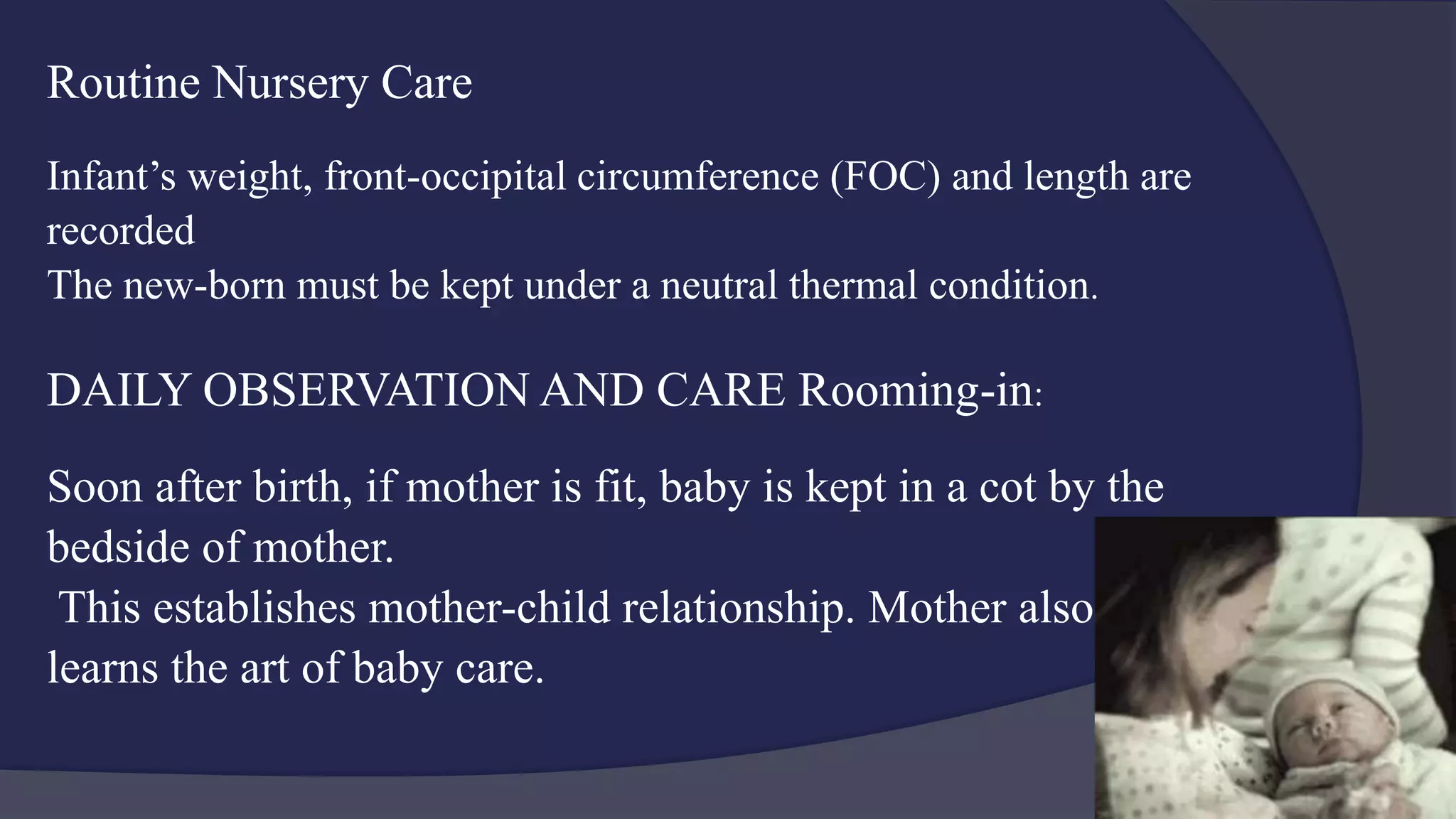 Routine Nursery Care

Infant’s weight, front-occipital circumference (FOC) and length are recorded
The new-born must be kept under a neutral thermal condition.

DAILY OBSERVATION AND CARE Rooming-in:

Soon after birth, if mother is fit, baby is kept in a cot by the bedside of mother.
This establishes mother-child relationship. Mother also learns the art of baby care.